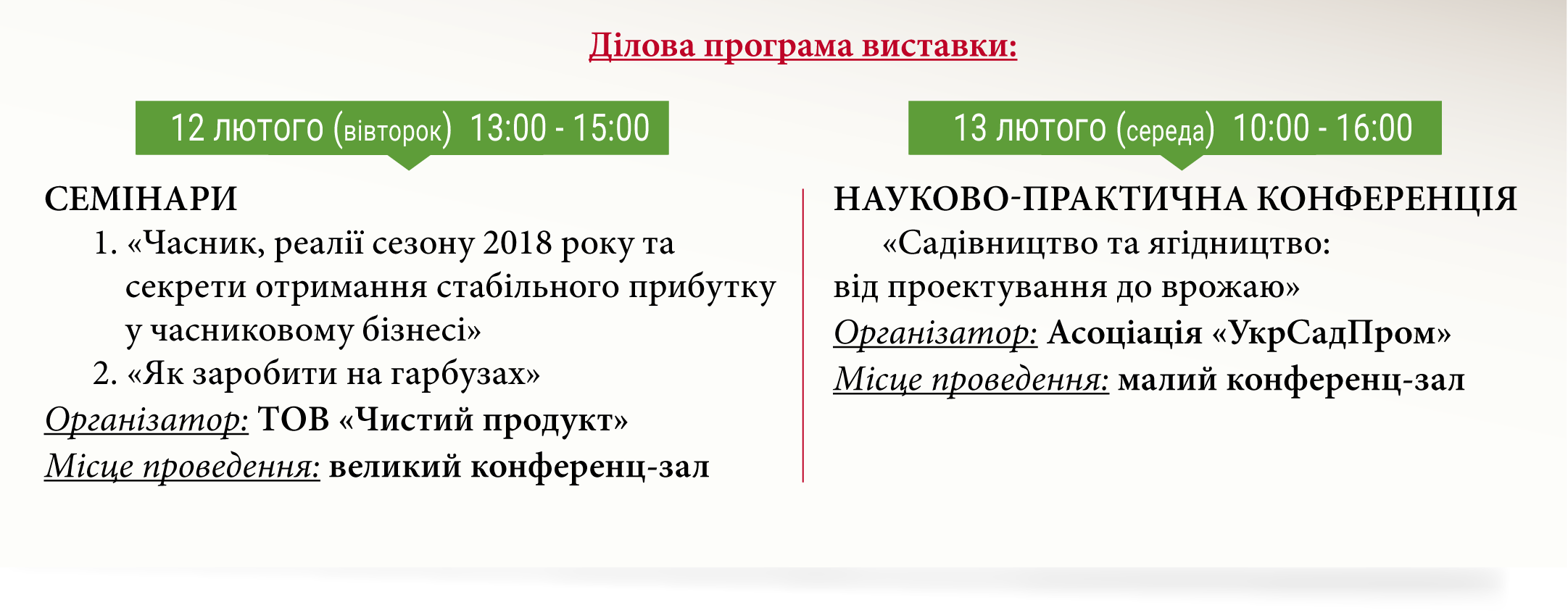 Ділова програма виставки:

12 лютого (вівторок) 13:00 - 15:00

СЕМІНАРИ

1. «Часник, реалії сезону 2018 року та секрети отримання стабільного прибутку у часниковому бізнесі»

2. «Як заробити на гарбузах»

Організатор: ТОВ «Чистий продукт»

Місце проведення: великий конференц-зал

13 лютого (середа) 10:00 - 16:00

НАУКОВО-ПРАКТИЧНА КОНФЕРЕНЦІЯ

«Садівництво та ягідництво: від проектування до врожаю»

Організатор: Асоціація «УкрСадПром»

Місце проведення: малий конференц-зал